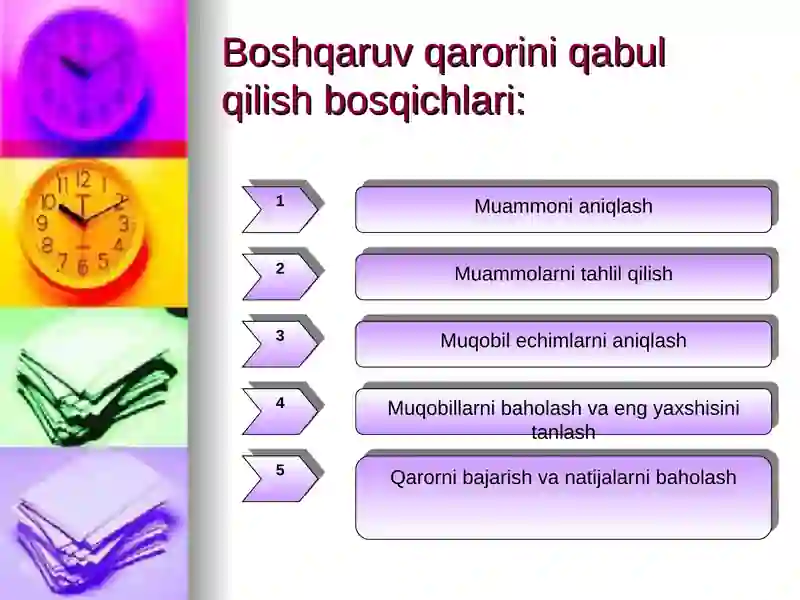 Boshqaruv qarorini qabul qilish bosqichlari:

1
Muammoni aniqlash

2
Muammolarni tahlil qilish

3
Muqobil echimlarni aniqlash

4
Muqobillarni baholash va eng yaxshisini tanlash

5
Qarorni bajarish va natijalarni baholash